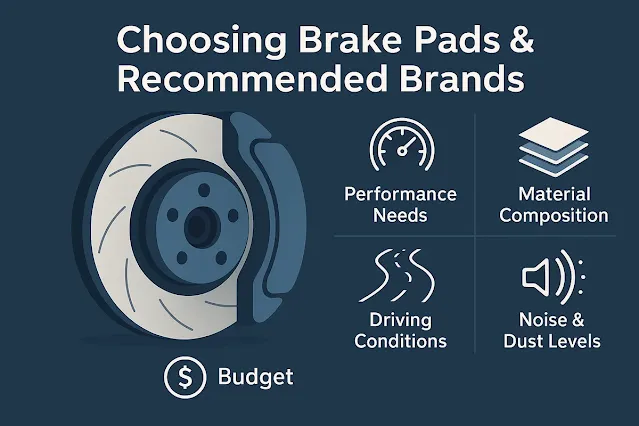 Choosing Brake Pads & Recommended Brands

Performance Needs

Material Composition

Driving Conditions

Noise & Dust Levels

$ Budget